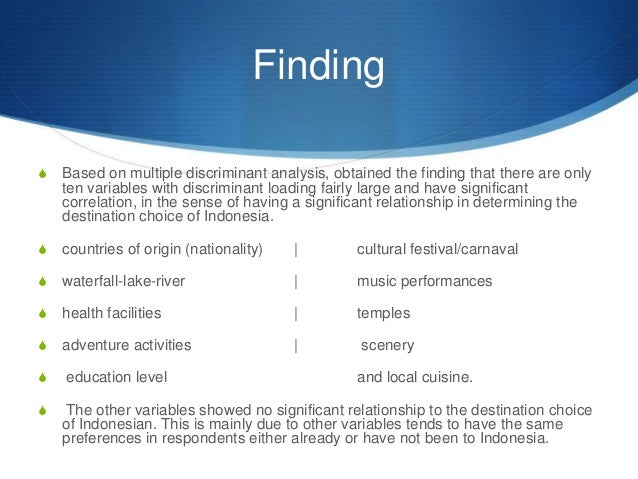 Finding

Based on multiple discriminant analysis, obtained the finding that there are only ten variables with discriminant loading fairly large and have significant correlation, in the sense of having a significant relationship in determining the destination choice of Indonesia.

countries of origin (nationality) | cultural festival/carnaval

waterfall-lake-river | music performances

health facilities | temples

adventure activities | scenery

education level and local cuisine.

The other variables showed no significant relationship to the destination choice of Indonesian. This is mainly due to other variables tends to have the same preferences in respondents either already or have not been to Indonesia.